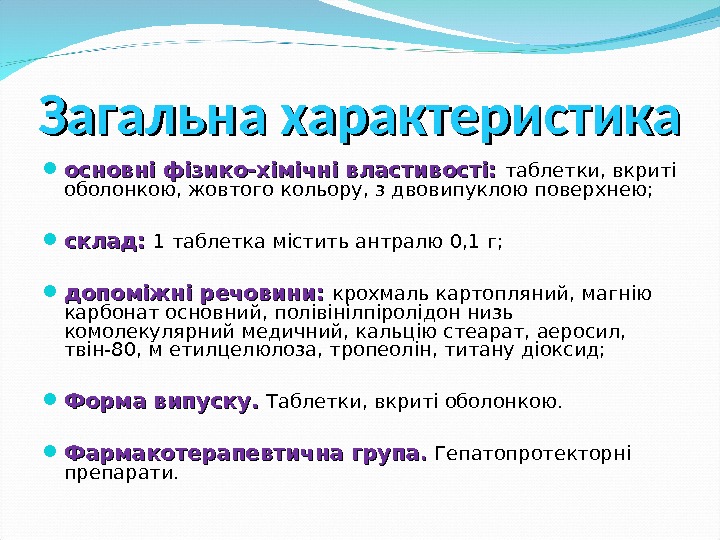 Загальна характеристика

основні фізико-хімічні властивості: таблетки, вкриті оболонкою, жовтого кольору, з двовипуклою поверхнею;

склад: 1 таблетка містить антралю 0,1 г;

допоміжні речовини: крохмаль картопляний, магнію карбонат основний, полівінілпіролідон низь комолекулярний медичний, кальцію стеарат, аеросил, твін-80, м етилцелюлоза, тропеолін, титану діоксид;

Форма випуску. Таблетки, вкриті оболонкою.

Фармакотерапевтична група. Гепатопротекторні препарати.